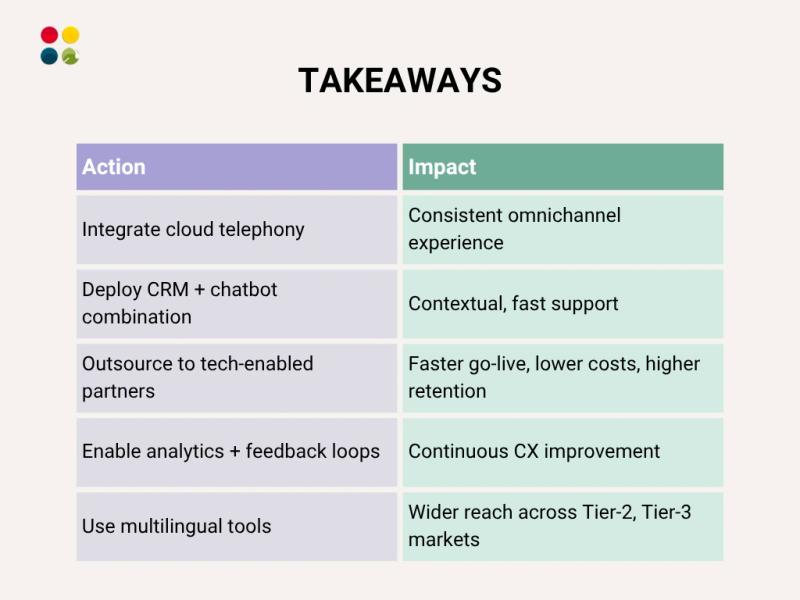 TAKEAWAYS

| Action | Impact |
|---|---|
| Integrate cloud telephony | Consistent omnichannel experience |
| Deploy CRM + chatbot combination | Contextual, fast support |
| Outsource to tech-enabled partners | Faster go-live, lower costs, higher retention |
| Enable analytics + feedback loops | Continuous CX improvement |
| Use multilingual tools | Wider reach across Tier-2, Tier-3 markets |